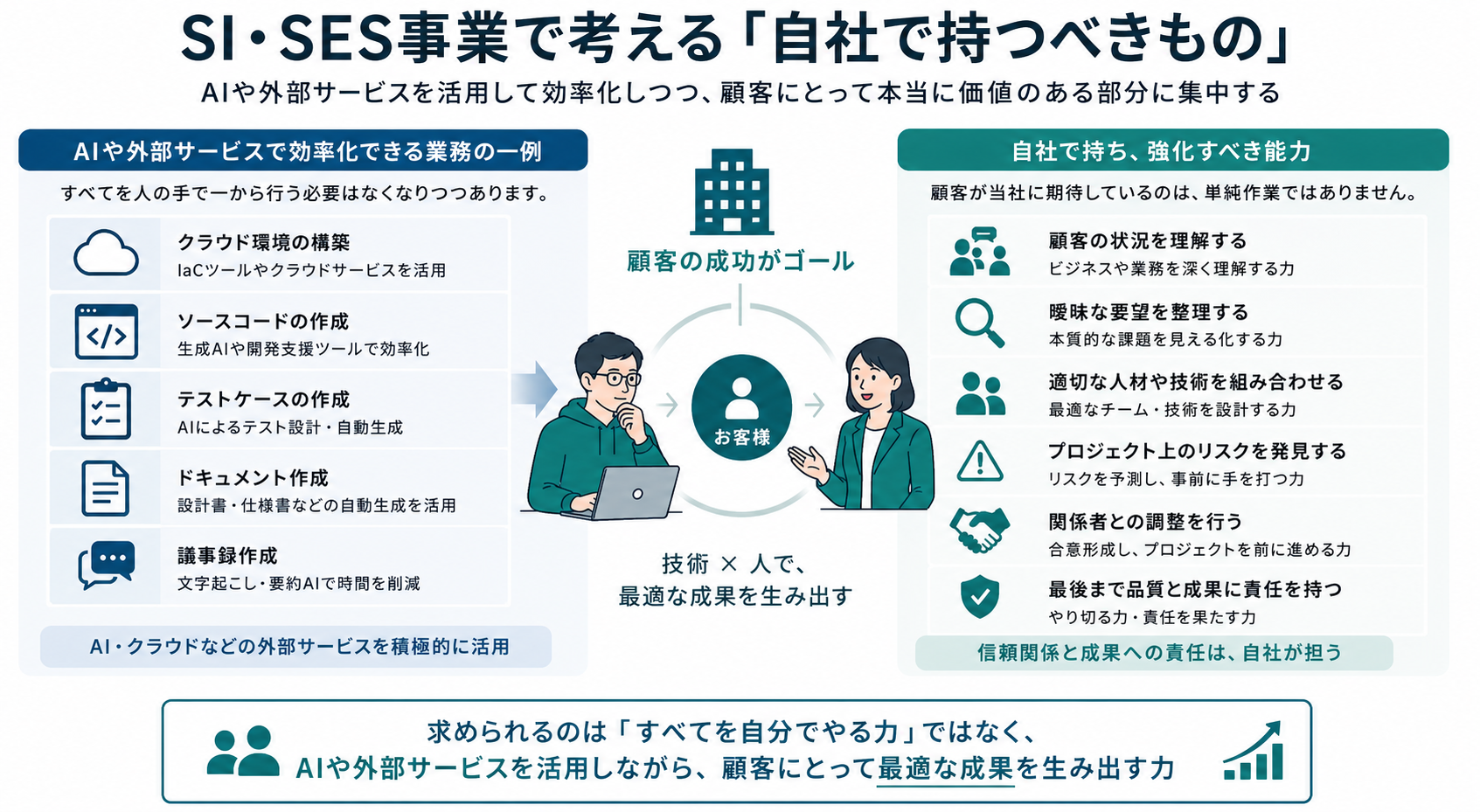 SI・SES事業で考える「自社で持つべきもの」

AIや外部サービスを活用して効率化しつつ、顧客にとって本当に価値のある部分に集中する

AIや外部サービスで効率化できる業務の一例

すべてを人の手で一から行う必要はなくなりつつあります。

クラウド環境の構築
IaCツールやクラウドサービスを活用

ソースコードの作成
生成AIや開発支援ツールで効率化

テストケースの作成
AIによるテスト設計・自動生成

ドキュメント作成
設計書・仕様書などの自動生成を活用

議事録作成
文字起こし・要約AIで時間を削減

AI・クラウドなどの外部サービスを積極的に活用

顧客の成功がゴール

お客様

技術 × 人で、
最適な成果を生み出す

自社で持ち、強化すべき能力

顧客が当社に期待しているのは、単純作業ではありません。

顧客の状況を理解する
ビジネスや業務を深く理解する力

曖昧な要望を整理する
本質的な課題を見える化する力

適切な人材や技術を組み合わせる
最適なチーム・技術を設計する力

プロジェクト上のリスクを発見する
リスクを予測し、事前に手を打つ力

関係者との調整を行う
合意形成し、プロジェクトを前に進める力

最後まで品質と成果に責任を持つ
やり切る力・責任を果たす力

信頼関係と成果への責任は、自社が担う

求められるのは「すべてを自分でやる力」ではなく、
AIや外部サービスを活用しながら、顧客にとって最適な成果を生み出す力